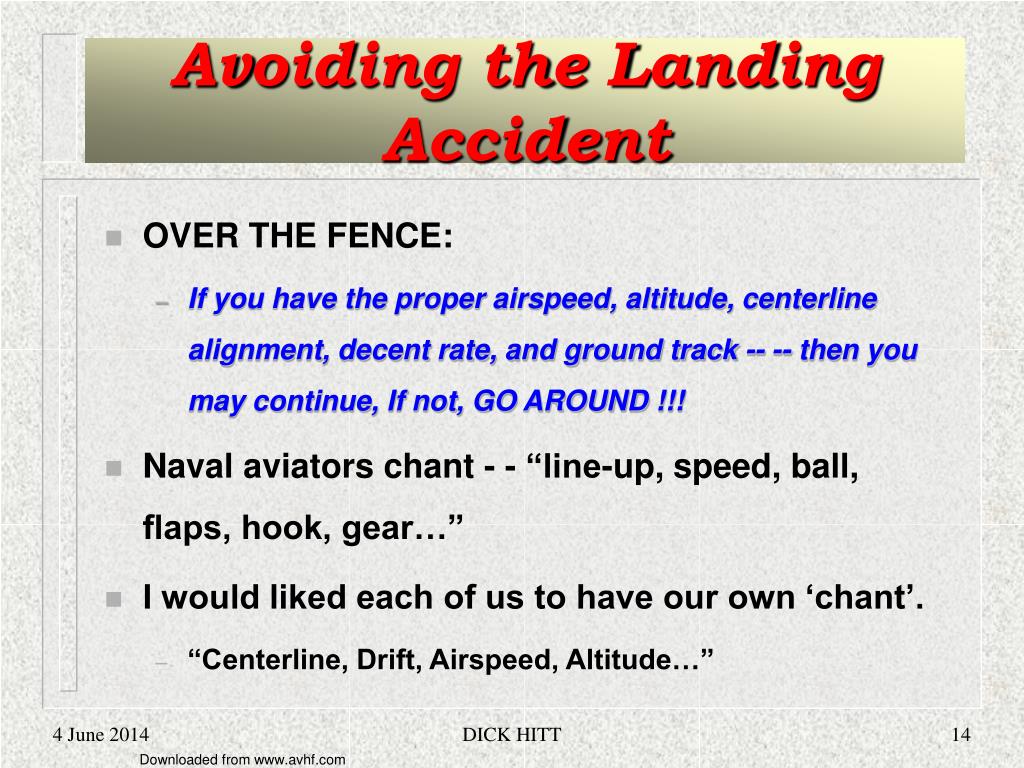 Avoiding the Landing Accident

OVER THE FENCE:

– If you have the proper airspeed, altitude, centerline alignment, decent rate, and ground track -- -- then you may continue, If not, GO AROUND !!!

Naval aviators chant - - “line-up, speed, ball, flaps, hook, gear…”

I would liked each of us to have our own ‘chant’.

– “Centerline, Drift, Airspeed, Altitude…”

4 June 2014

DICK HITT

14

Downloaded from www.avhf.com